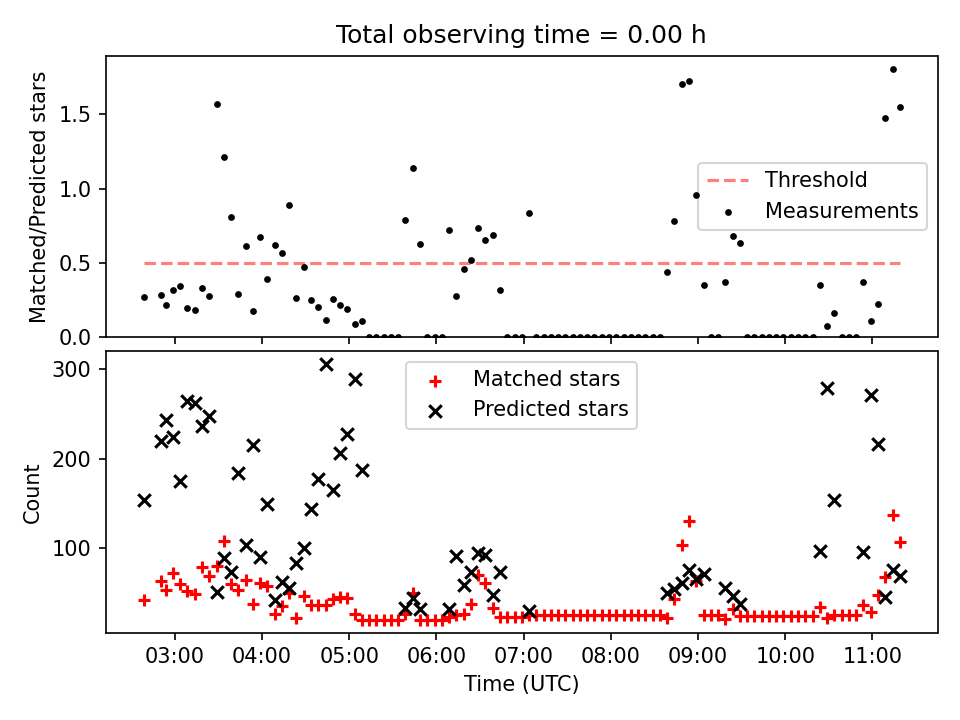 Total observing time = 0.00 h

Matched/Predicted stars

1.5
1.0
0.5
0.0

Threshold
Measurements

Count

300
200
100

Matched stars
Predicted stars

03:00 04:00 05:00 06:00 07:00 08:00 09:00 10:00 11:00

Time (UTC)